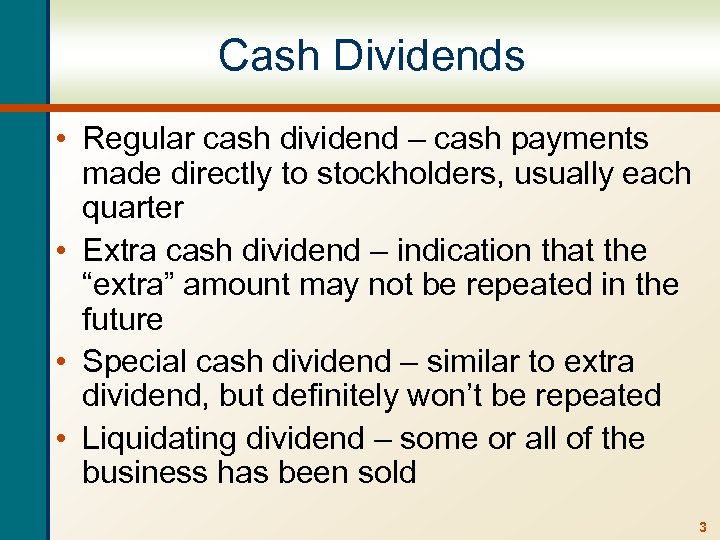 Cash Dividends

• Regular cash dividend – cash payments made directly to stockholders, usually each quarter
• Extra cash dividend – indication that the “extra” amount may not be repeated in the future
• Special cash dividend – similar to extra dividend, but definitely won’t be repeated
• Liquidating dividend – some or all of the business has been sold

3